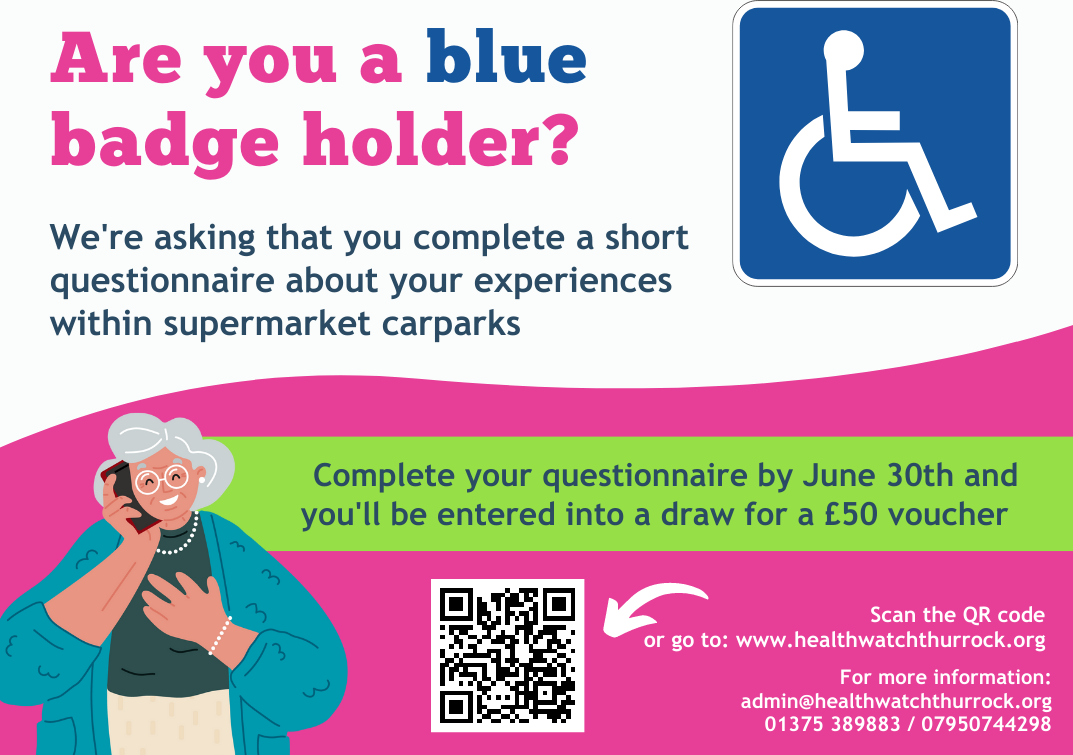 Are you a blue badge holder?

We're asking that you complete a short questionnaire about your experiences within supermarket carparks

Complete your questionnaire by June 30th and you'll be entered into a draw for a £50 voucher

Scan the QR code or go to: www.healthwatchthurrock.org

For more information: admin@healthwatchthurrock.org 01375 389883 / 07950744298